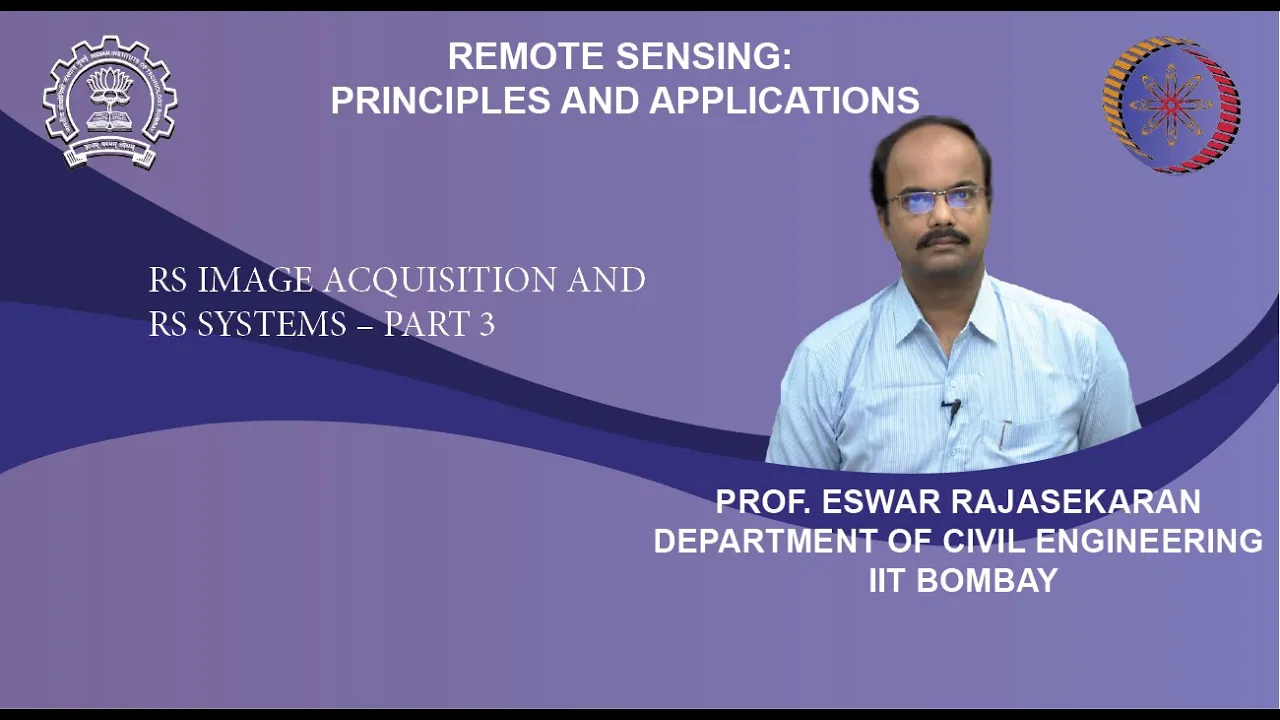 REMOTE SENSING:
PRINCIPLES AND APPLICATIONS

RS IMAGE ACQUISITION AND
RS SYSTEMS – PART 3

PROF. ESWAR RAJASEKARAN
DEPARTMENT OF CIVIL ENGINEERING
IIT BOMBAY